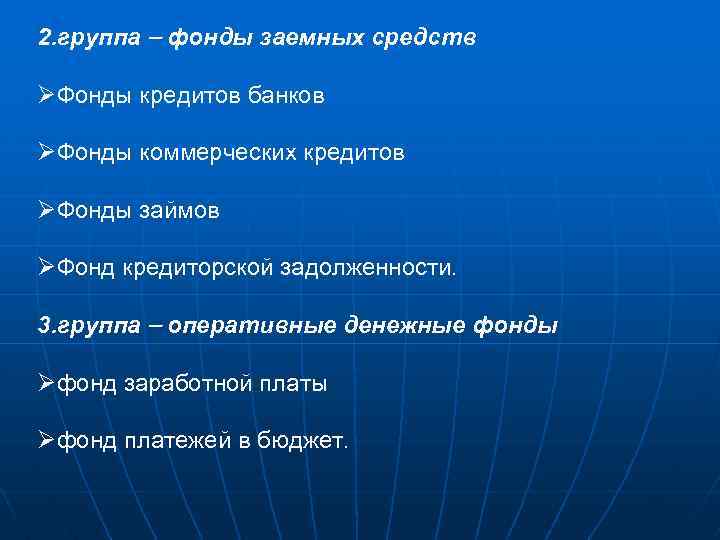 2.группа – фонды заемных средств

➢Фонды кредитов банков

➢Фонды коммерческих кредитов

➢Фонды займов

➢Фонд кредиторской задолженности.

3.группа – оперативные денежные фонды

➢фонд заработной платы

➢фонд платежей в бюджет.